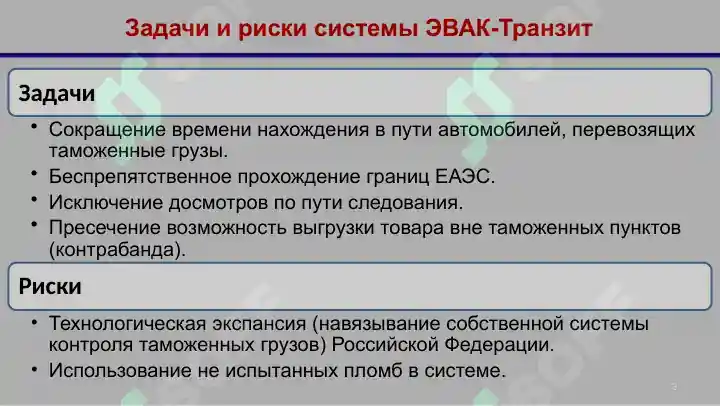 Задачи и риски системы ЭВАК-Транзит

Задачи

• Сокращение времени нахождения в пути автомобилей, перевозящих таможенные грузы.
• Беспрепятственное прохождение границ ЕАЭС.
• Исключение досмотров по пути следования.
• Пресечение возможность выгрузки товара вне таможенных пунктов (контрабанда).

Риски

• Технологическая экспансия (навязывание собственной системы контроля таможенных грузов) Российской Федерации.
• Использование не испытанных пломб в системе.

3